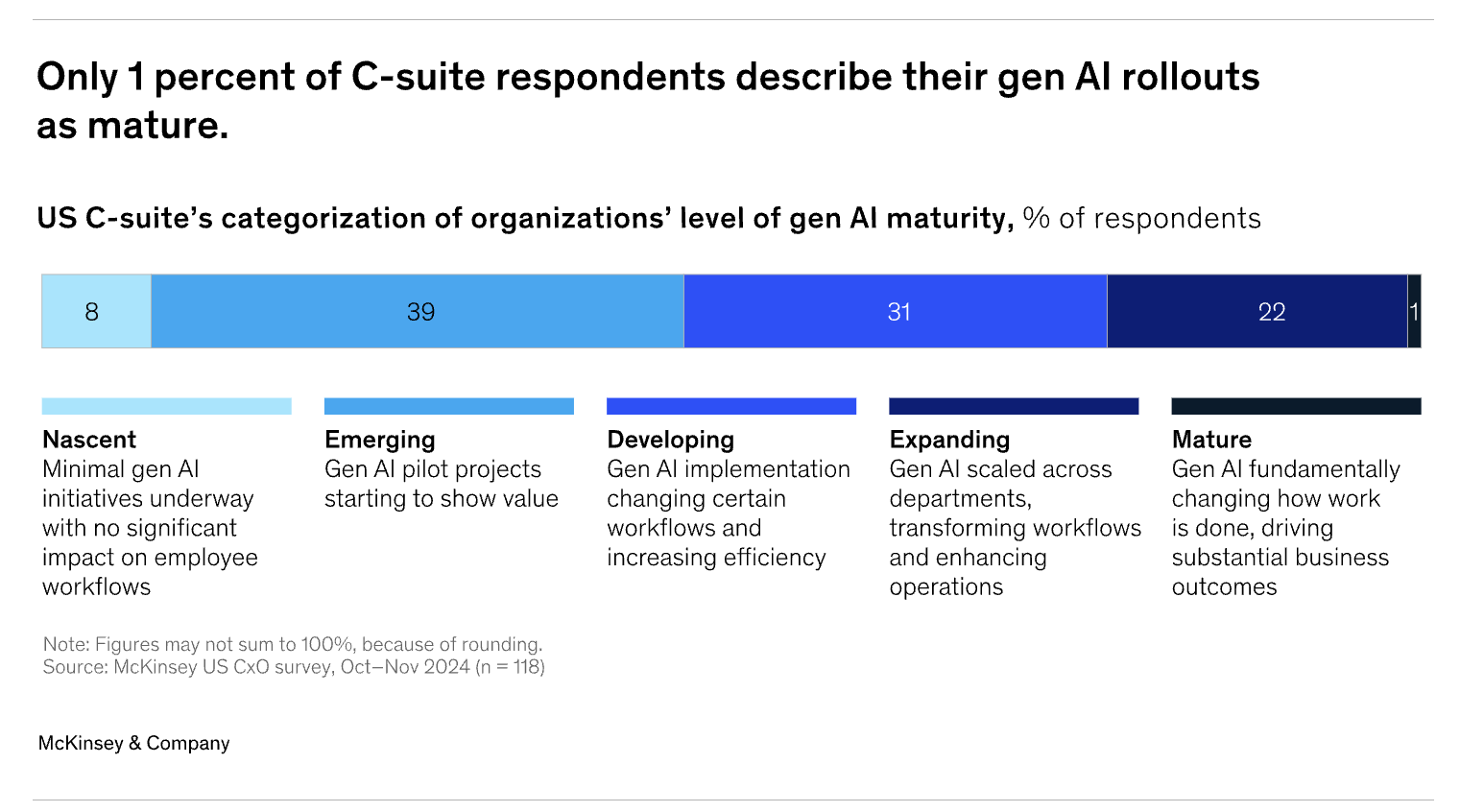 Only 1 percent of C-suite respondents describe their gen AI rollouts as mature.

US C-suite's categorization of organizations' level of gen AI maturity, % of respondents

8
39
31
22
1

Nascent
Minimal gen AI initiatives underway with no significant impact on employee workflows

Emerging
Gen AI pilot projects starting to show value

Developing
Gen AI implementation changing certain workflows and increasing efficiency

Expanding
Gen AI scaled across departments, transforming workflows and enhancing operations

Mature
Gen AI fundamentally changing how work is done, driving substantial business outcomes

Note: Figures may not sum to 100%, because of rounding.
Source: McKinsey US CxO survey, Oct–Nov 2024 (n = 118)

McKinsey & Company